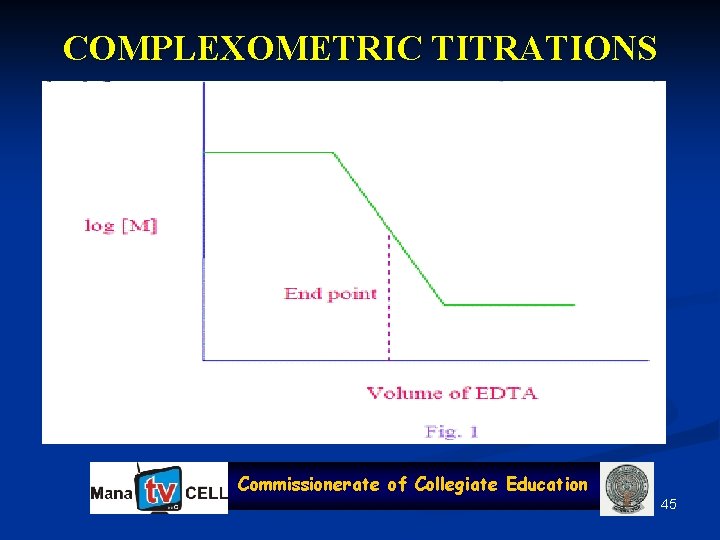 COMPLEXOMETRIC TITRATIONS

log [M]

End point

Volume of EDTA

Fig. 1

Mana tv CELL

Commissionerate of Collegiate Education

45